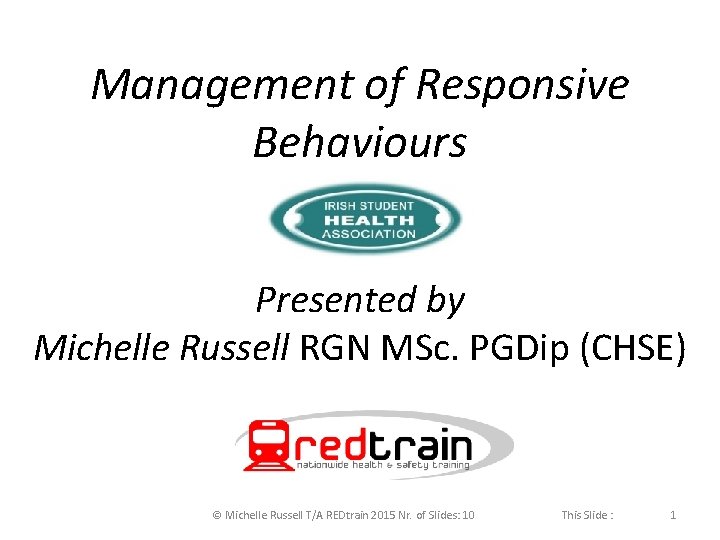 Management of Responsive Behaviours

IRISH STUDENT
HEALTH
ASSOCIATION

Presented by
Michelle Russell RGN MSc. PGDip (CHSE)

redtrain
nationwide health & safety training

© Michelle Russell T/A REDtrain 2015 Nr. of Slides: 10 This Slide : 1